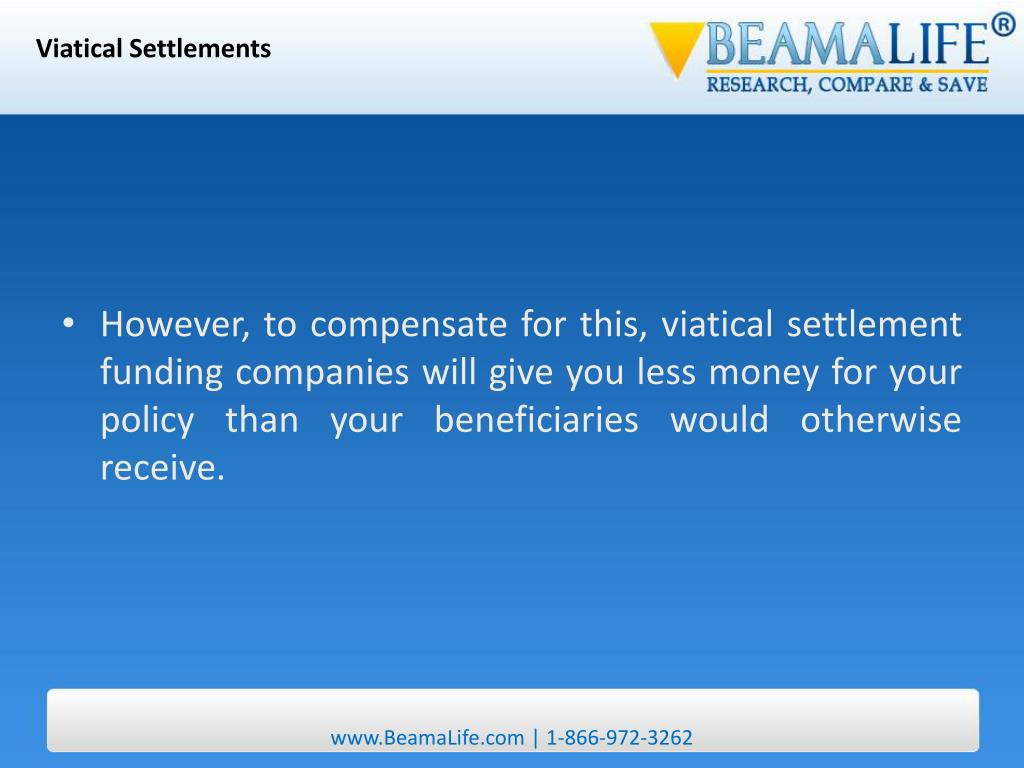 Viatical Settlements

BEAMALIFE®
RESEARCH, COMPARE & SAVE

• However, to compensate for this, viatical settlement funding companies will give you less money for your policy than your beneficiaries would otherwise receive.

www.BeamaLife.com | 1-866-972-3262